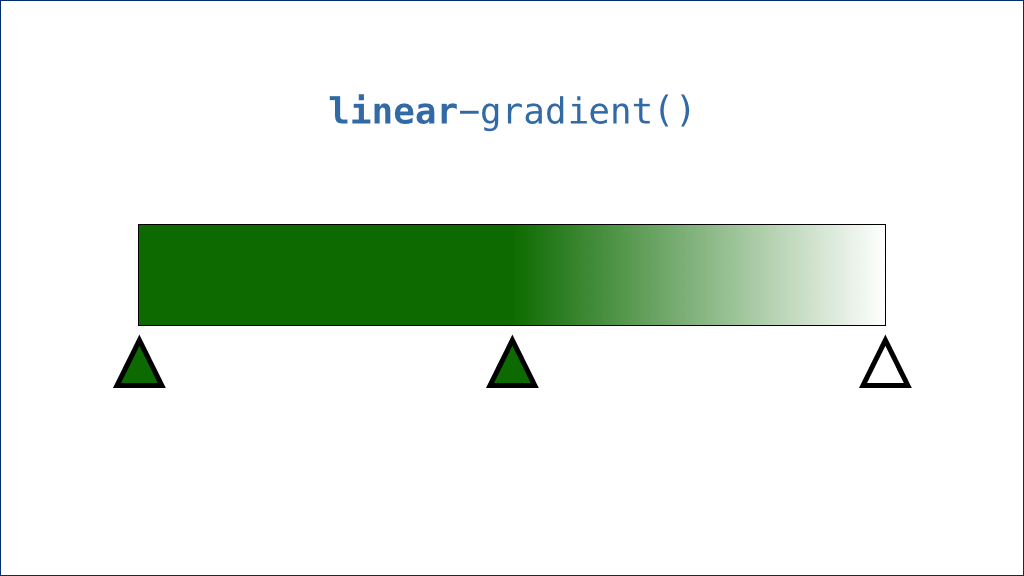 linear-gradient()